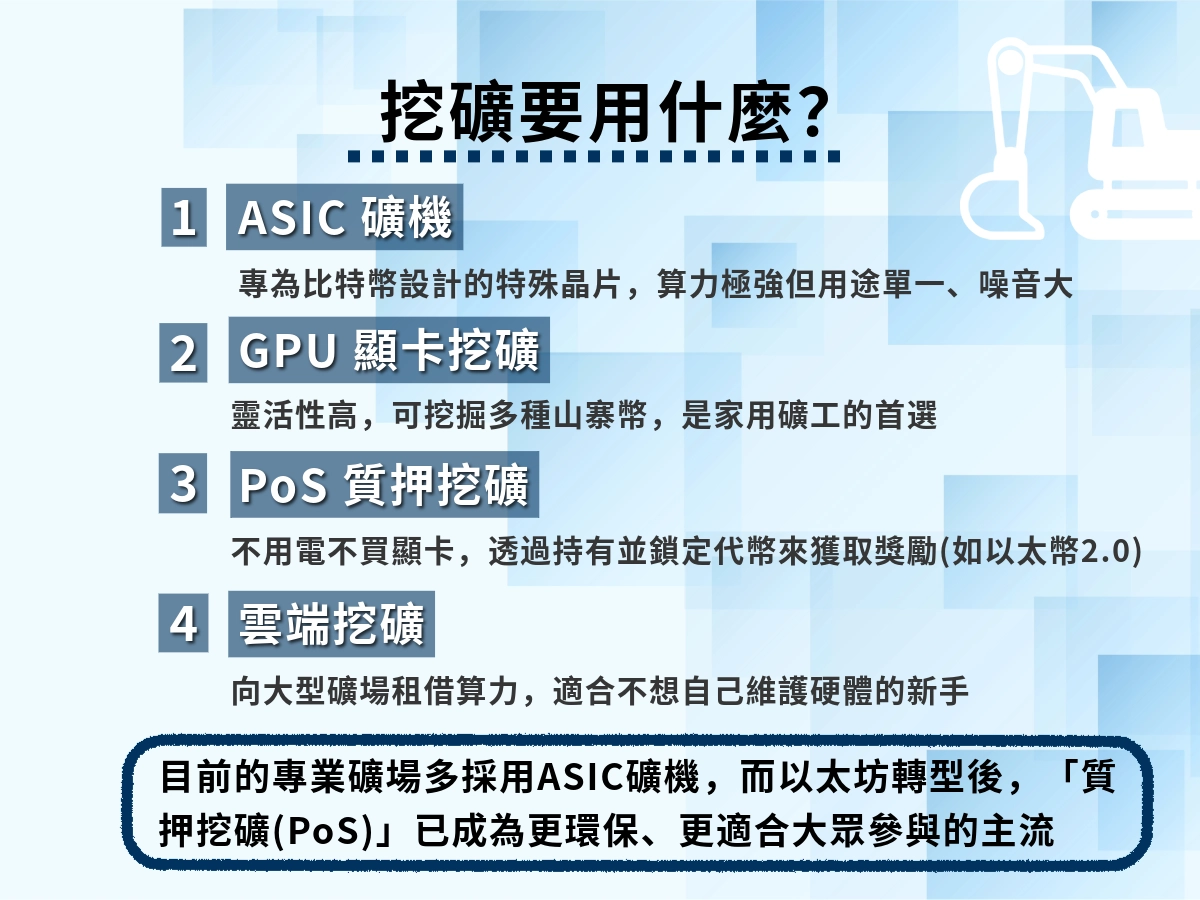 挖礦要用什麼?

1 ASIC 礦機

專為比特幣設計的特殊晶片，算力極強但用途單一、噪音大

2 GPU 顯卡挖礦

靈活性高，可挖掘多種山寨幣，是家用礦工的首選

3 PoS 質押挖礦

不用電不買顯卡，透過持有並鎖定代幣來獲取獎勵(如以太幣2.0)

4 雲端挖礦

向大型礦場租借算力，適合不想自己維護硬體的新手

目前的專業礦場多採用ASIC礦機，而以太坊轉型後，「質押挖礦(PoS)」已成為更環保、更適合大眾參與的主流